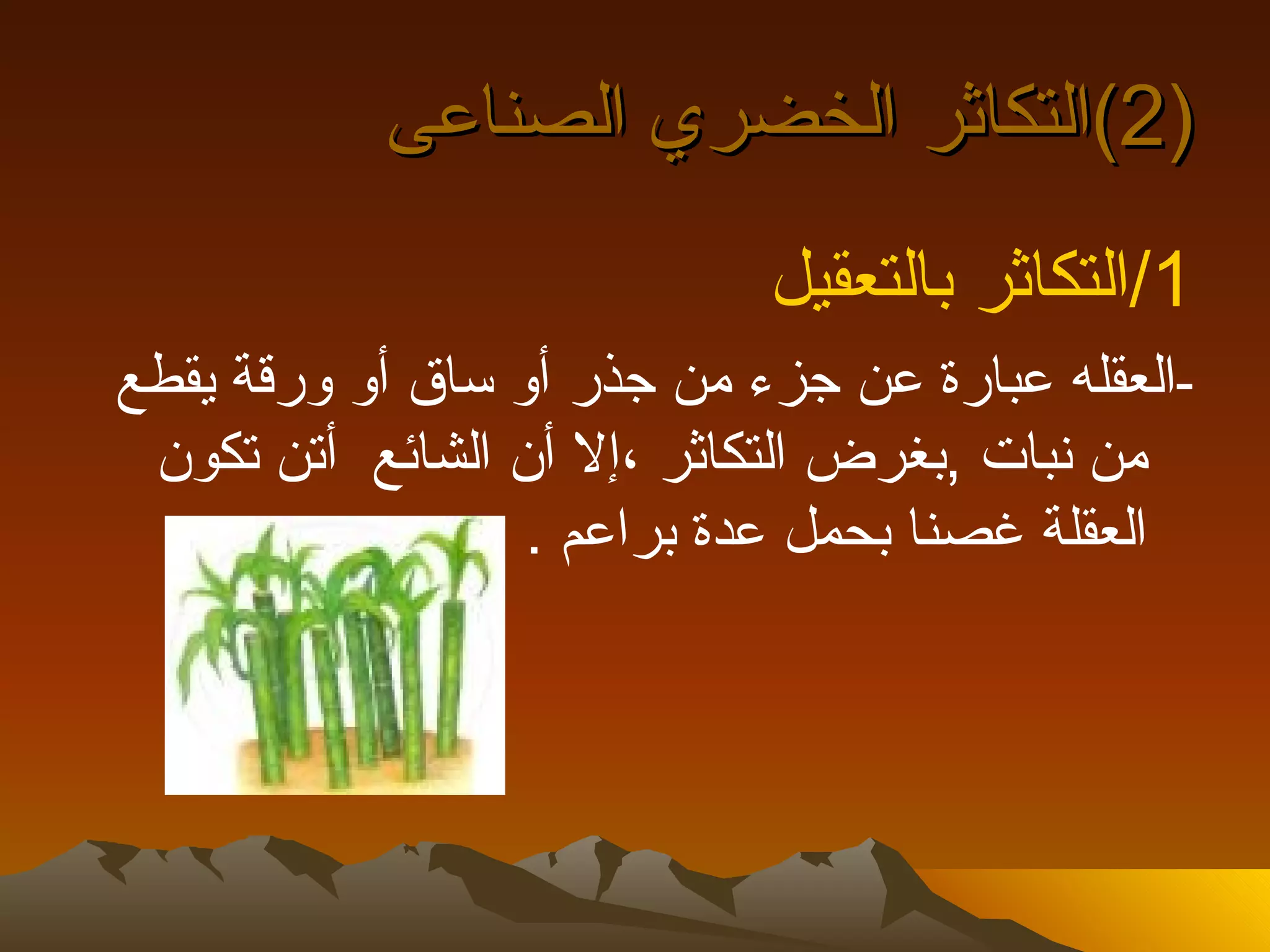 (2)التكاثر الخضري الصناعى

1/التكاثر بالتعقيل

-العقله عبارة عن جزء من جذر أو ساق أو ورقة يقطع من نبات ,بغرض التكاثر ،إلا أن الشائع أتن تكون العقلة غصنا بحمل عدة براعم .